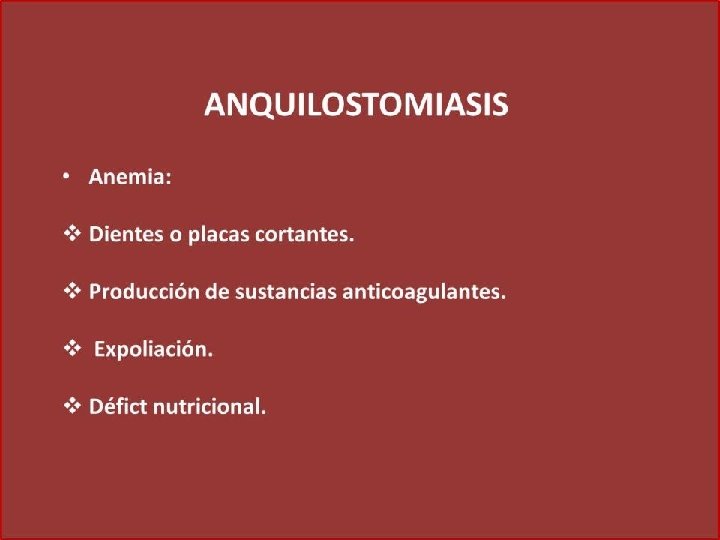 ANQUILOSTOMIASIS

• Anemia:

❖ Dientes o placas cortantes.

❖ Producción de sustancias anticoagulantes.

❖ Expoliación.

❖ Défict nutricional.